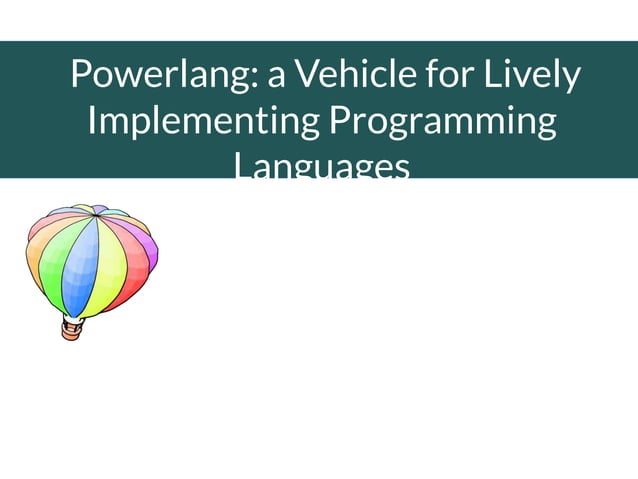 Powerlang: a Vehicle for Lively Implementing Programming Languages